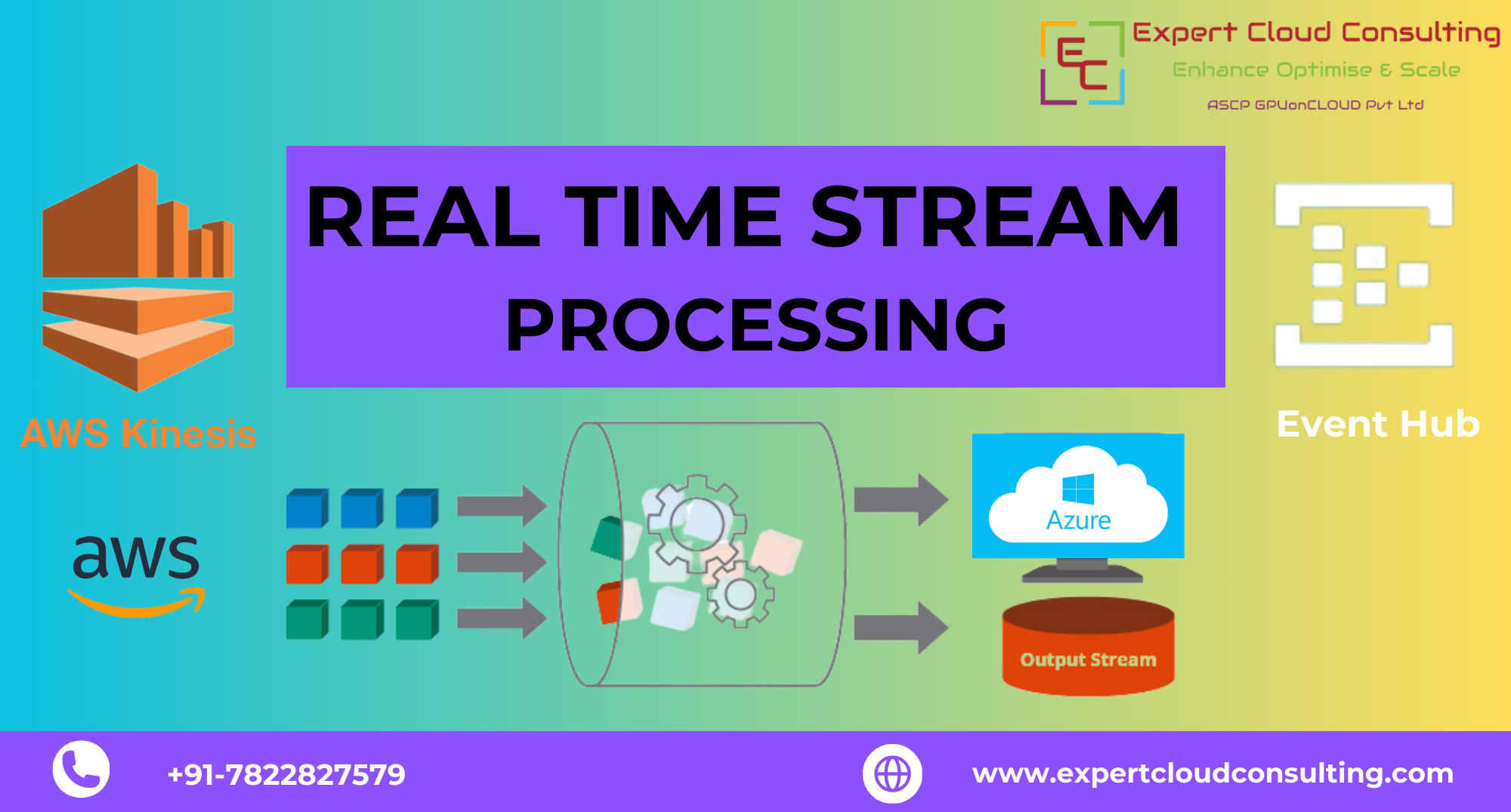 EC Expert Cloud Consulting
Enhance Optimise & Scale
ASCP GPUonCLOUD Pvt Ltd

REAL TIME STREAM PROCESSING

AWS Kinesis

Event Hub

aws

Azure

Output Stream

+91-7822827579

www.expertcloudconsulting.com